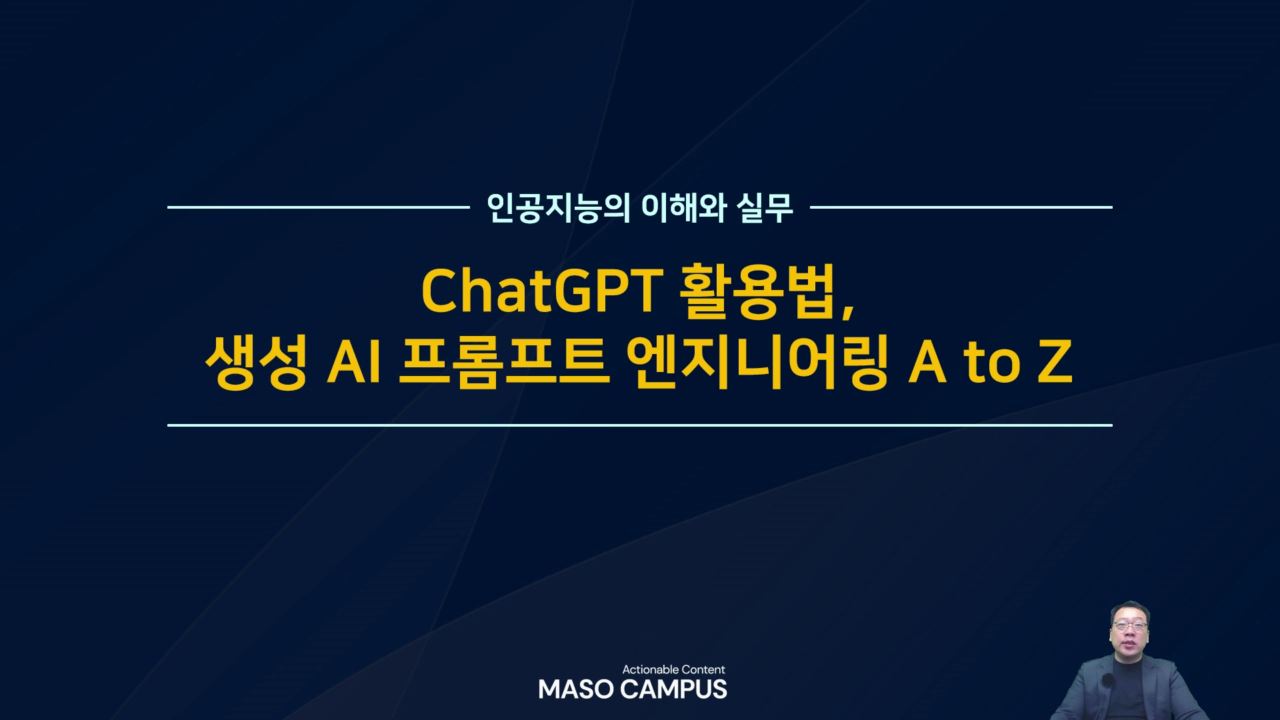 인공지능의 이해와 실무

ChatGPT 활용법,
생성 AI 프롬프트 엔지니어링 A to Z

Actionable Content
MASO CAMPUS